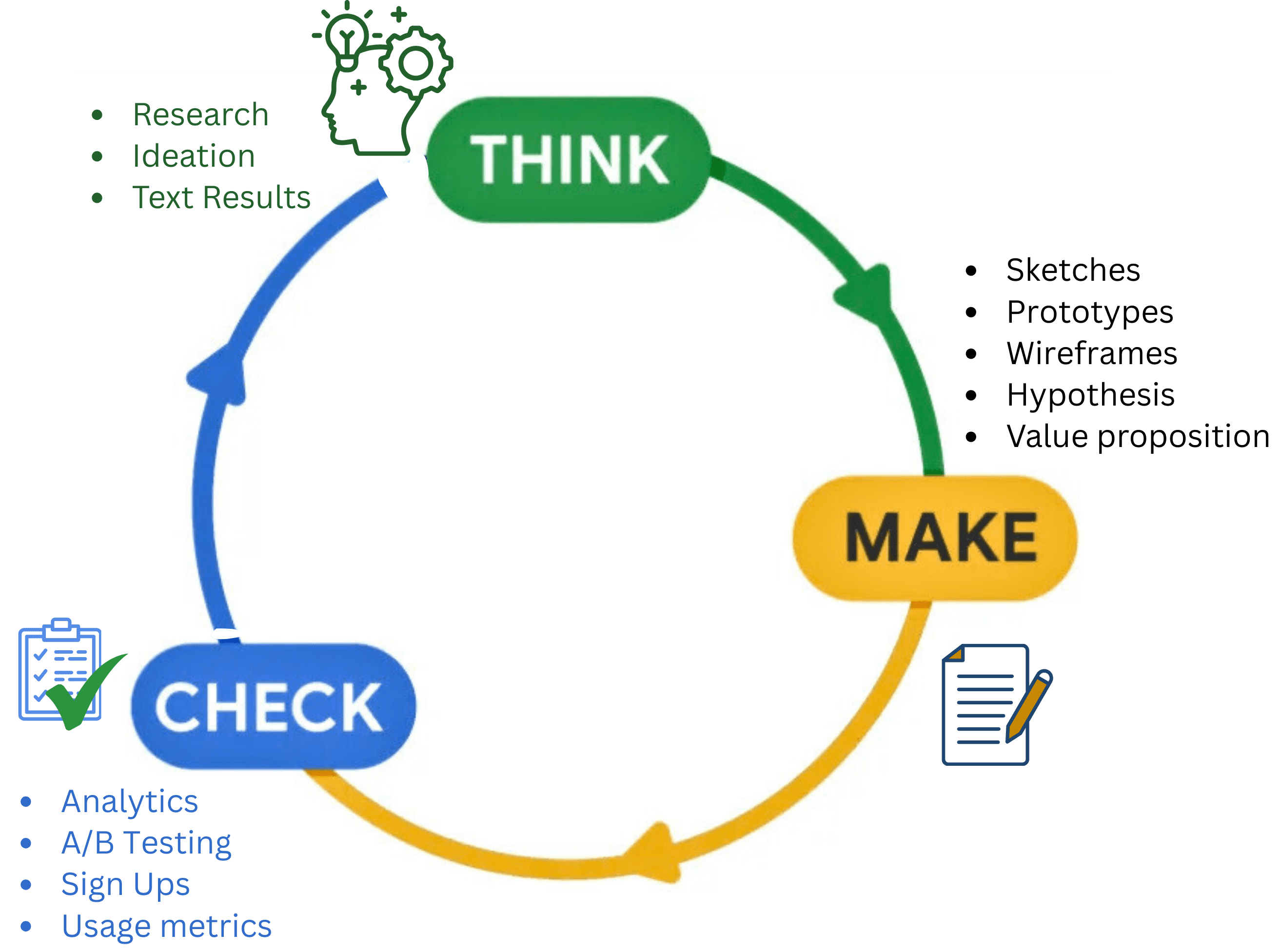 - Research
- Ideation
- Text Results

THINK

- Sketches
- Prototypes
- Wireframes
- Hypothesis
- Value proposition

MAKE

CHECK

- Analytics
- A/B Testing
- Sign Ups
- Usage metrics